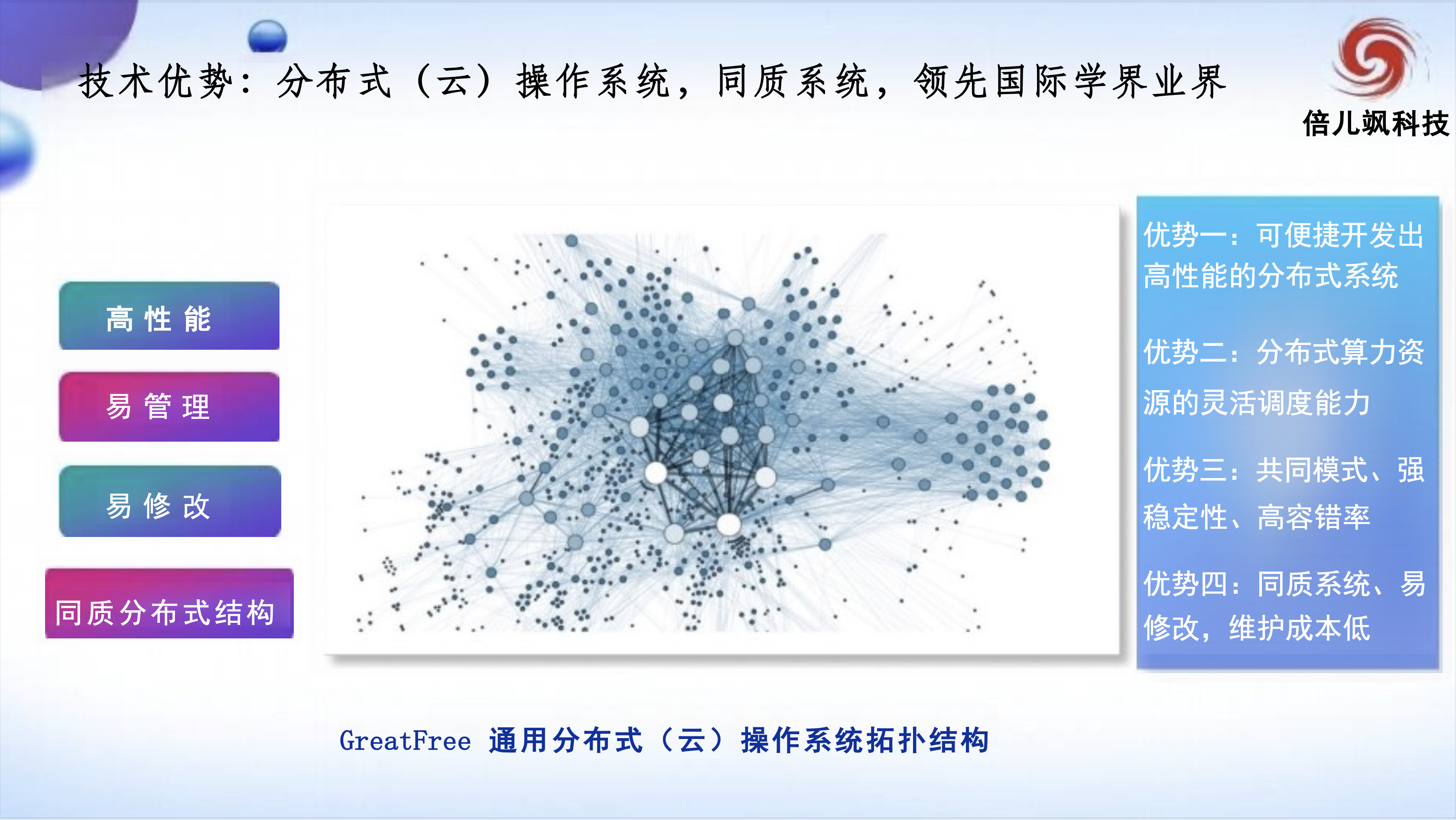 技术优势：分布式（云）操作系统，同质系统，领先国际学界业界

倍儿飒科技

高性能

易管理

易修改

同质分布式结构

优势一：可便捷开发出高性能的分布式系统

优势二：分布式算力资源的灵活调度能力

优势三：共同模式、强稳定性、高容错率

优势四：同质系统、易修改，维护成本低

GreatFree 通用分布式（云）操作系统拓扑结构